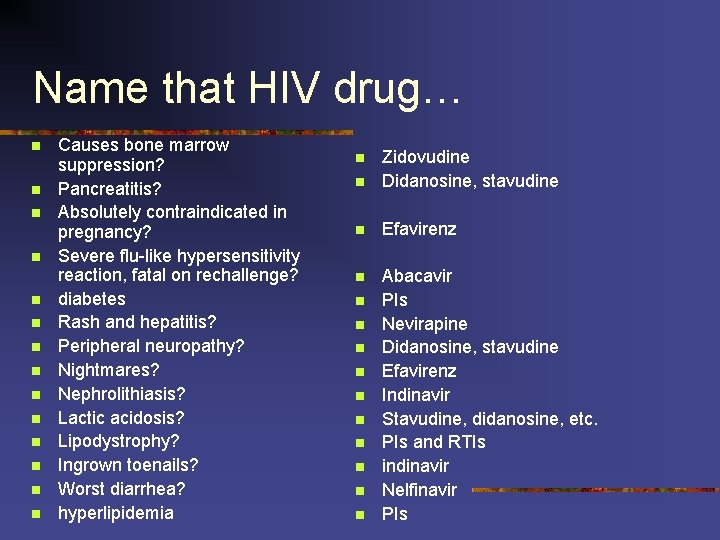 Name that HIV drug…

- Causes bone marrow suppression?
- Pancreatitis?
- Absolutely contraindicated in pregnancy?
- Severe flu-like hypersensitivity reaction, fatal on rechallenge?
- diabetes
- Rash and hepatitis?
- Peripheral neuropathy?
- Nightmares?
- Nephrolithiasis?
- Lactic acidosis?
- Lipodystrophy?
- Ingrown toenails?
- Worst diarrhea?
- hyperlipidemia

- Zidovudine
- Didanosine, stavudine
- Efavirenz
- Abacavir
- PIs
- Nevirapine
- Didanosine, stavudine
- Efavirenz
- Indinavir
- Stavudine, didanosine, etc.
- PIs and RTIs
- indinavir
- Nelfinavir
- PIs